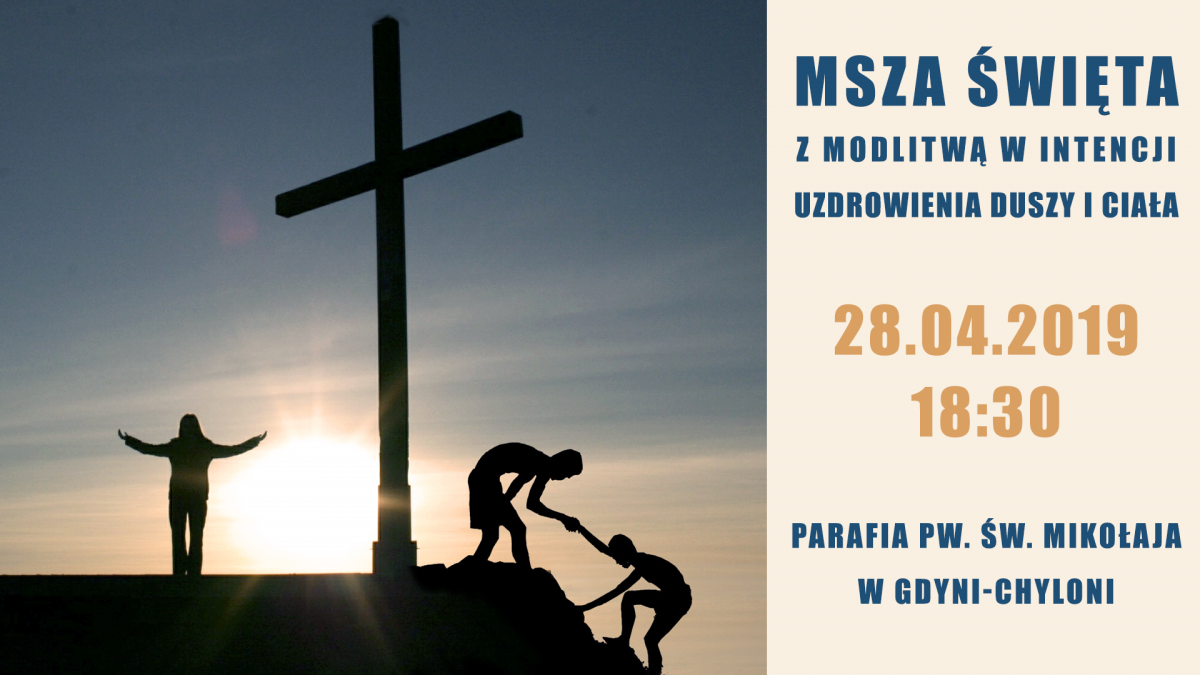 MSZA ŚWIĘTA
Z MODLITWĄ W INTENCJI UZDROWIENIA DUSZY I CIAŁA

28.04.2019
18:30

PARAFIA PW. ŚW. MIKOŁAJA W GDYNI-CHYLONI